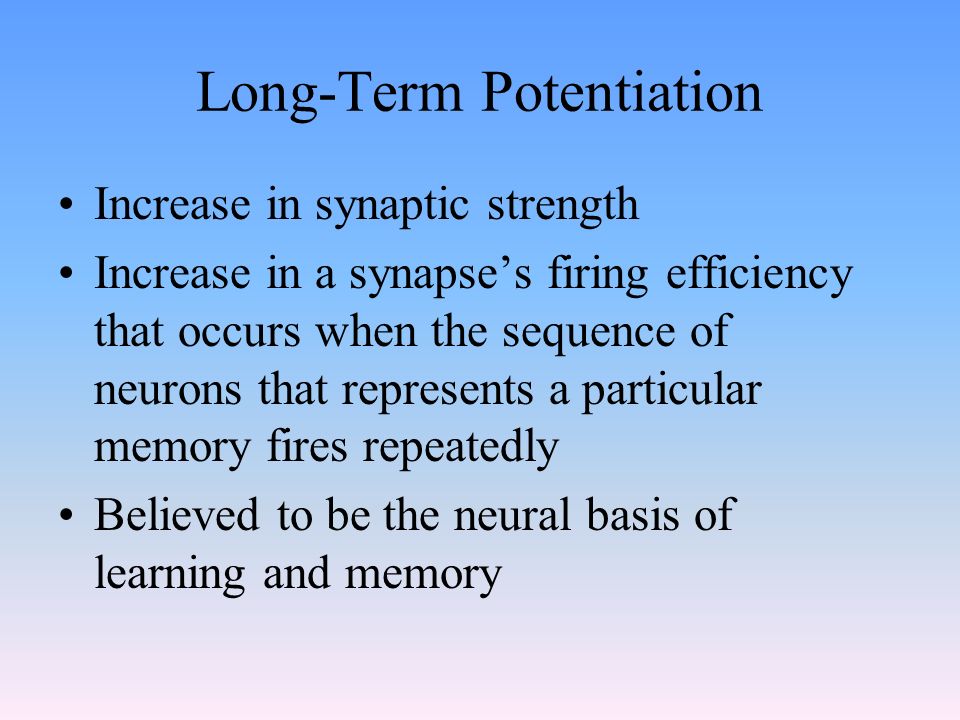 Long-Term Potentiation

• Increase in synaptic strength
• Increase in a synapse’s firing efficiency that occurs when the sequence of neurons that represents a particular memory fires repeatedly
• Believed to be the neural basis of learning and memory